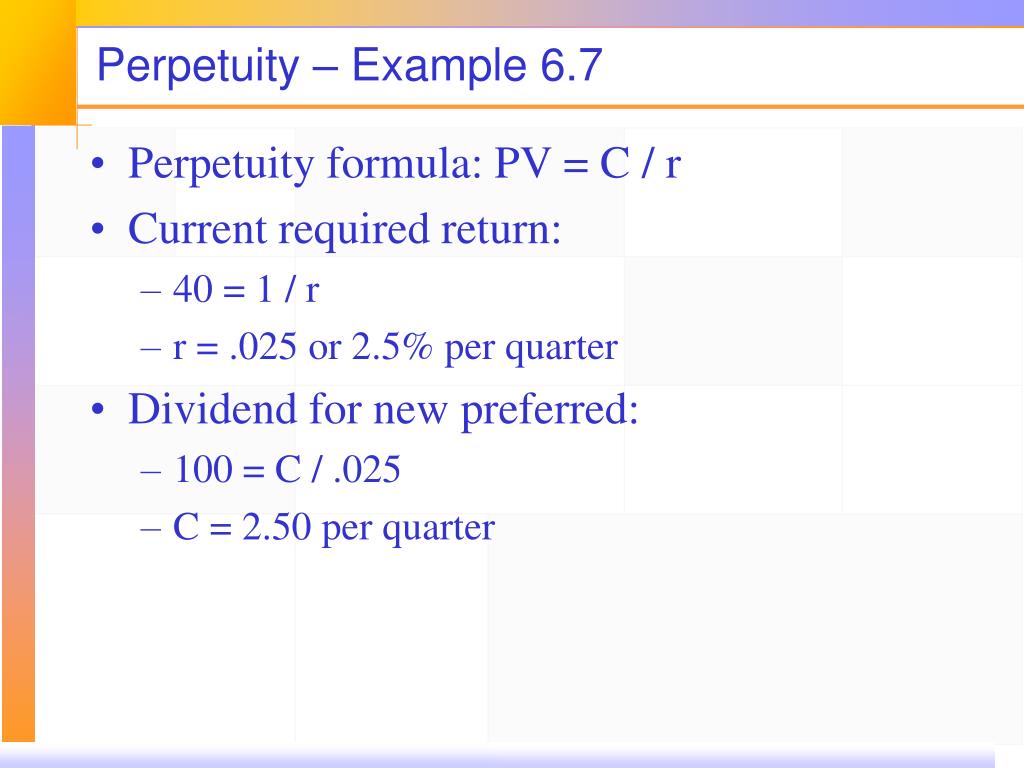 Perpetuity – Example 6.7

• Perpetuity formula: PV = C / r
• Current required return:
– 40 = 1 / r
– r = .025 or 2.5% per quarter
• Dividend for new preferred:
– 100 = C / .025
– C = 2.50 per quarter